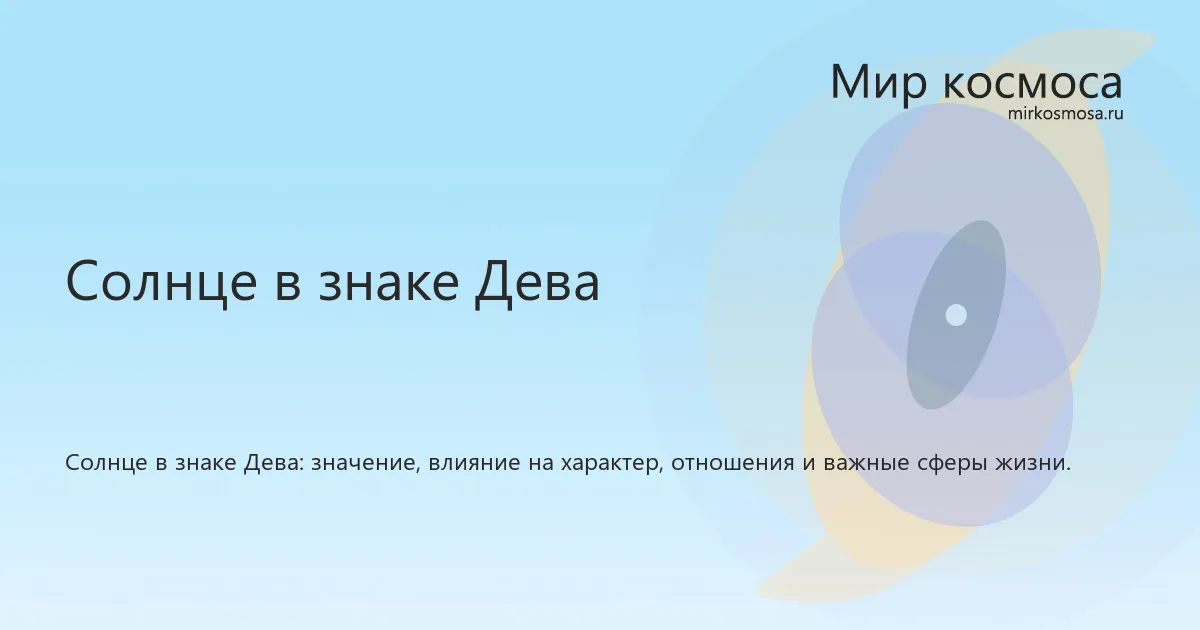 Мир космоса
mirkosmosa.ru

Солнце в знаке Дева

Солнце в знаке Дева: значение, влияние на характер, отношения и важные сферы жизни.